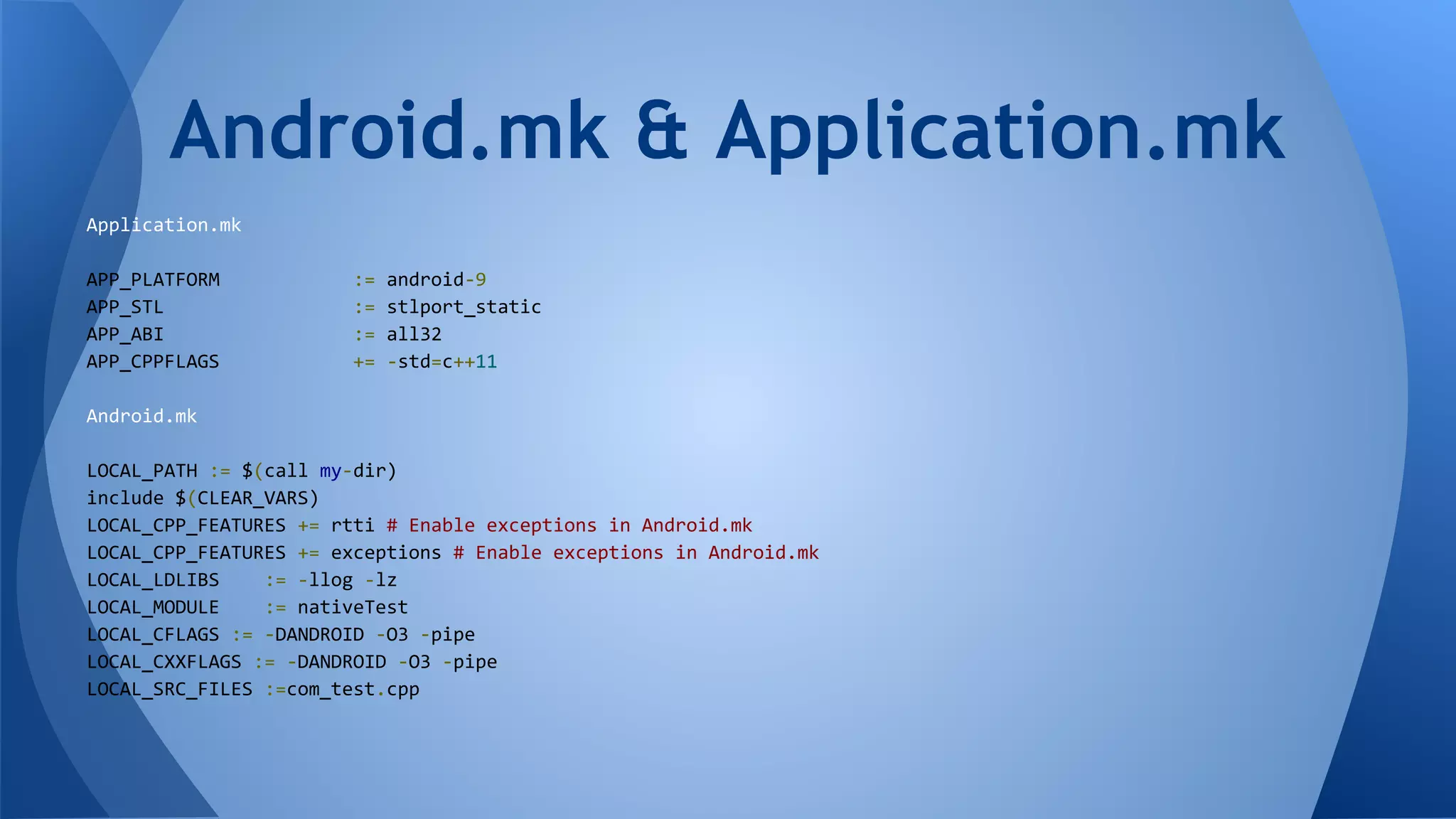 Android.mk & Application.mk

Application.mk

APP_PLATFORM := android-9
APP_STL := stlport_static
APP_ABI := all32
APP_CPPFLAGS += -std=c++11

Android.mk

LOCAL_PATH := $(call my-dir)
include $(CLEAR_VARS)
LOCAL_CPP_FEATURES += rtti # Enable exceptions in Android.mk
LOCAL_CPP_FEATURES += exceptions # Enable exceptions in Android.mk
LOCAL_LDLIBS := -llog -lz
LOCAL_MODULE := nativeTest
LOCAL_CFLAGS := -DANDROID -O3 -pipe
LOCAL_CXXFLAGS := -DANDROID -O3 -pipe
LOCAL_SRC_FILES :=com_test.cpp